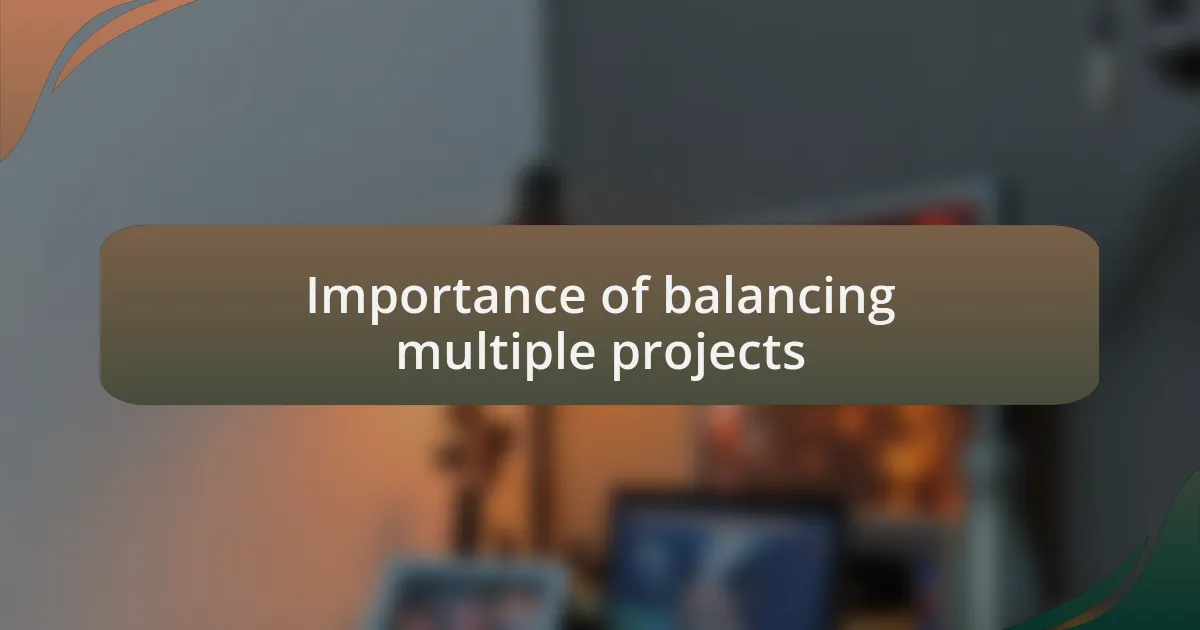 Importance of balancing multiple projects